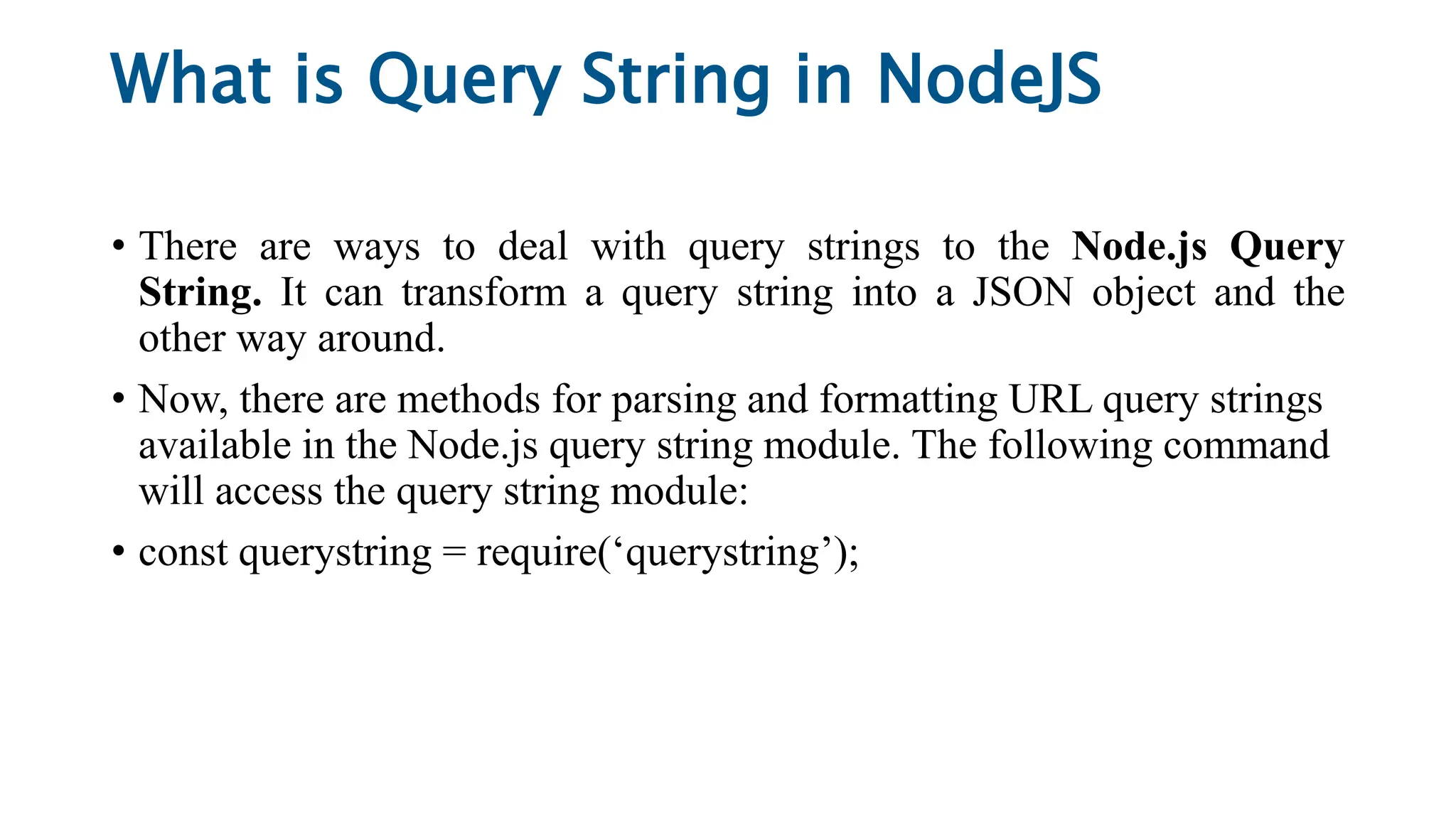 What is Query String in NodeJS

• There are ways to deal with query strings to the Node.js Query String. It can transform a query string into a JSON object and the other way around.

• Now, there are methods for parsing and formatting URL query strings available in the Node.js query string module. The following command will access the query string module:

• const querystring = require(‘querystring’);